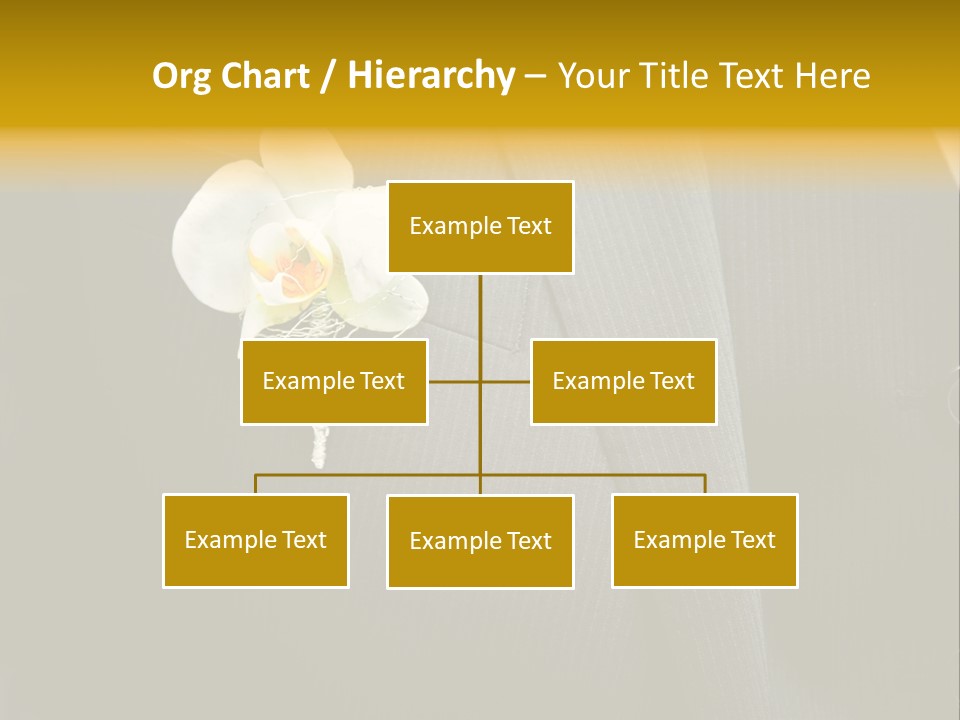 Org Chart / Hierarchy – Your Title Text Here

Example Text

Example Text

Example Text

Example Text

Example Text

Example Text